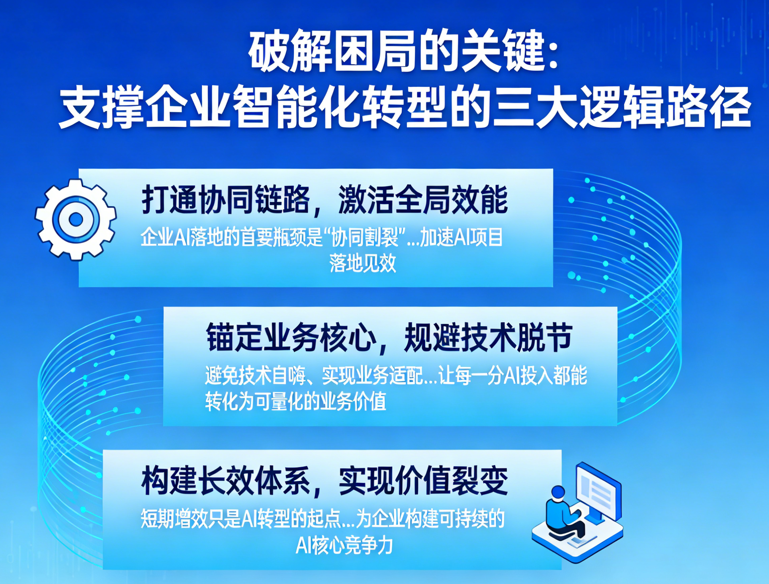 破解困局的关键：
支撑企业智能化转型的三大逻辑路径

打通协同链路，激活全局效能
企业AI落地的首要瓶颈是“协同割裂”...加速AI项目落地见效

锚定业务核心，规避技术脱节
避免技术自嗨、实现业务适配...让每一分AI投入都能转化为可量化的业务价值

构建长效体系，实现价值裂变
短期增效只是AI转型的起点...为企业构建可持续的AI核心竞争力